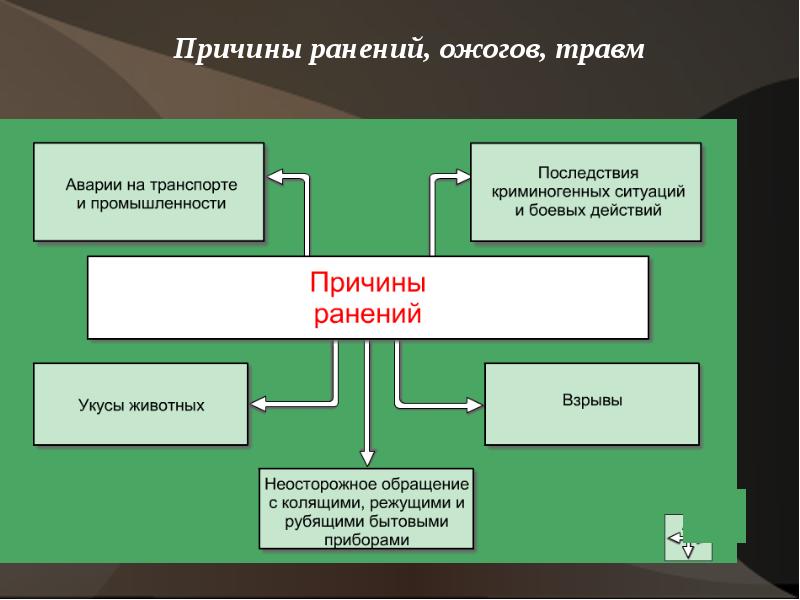 Причины ранений, ожогов, травм

Аварии на транспорте и промышленности

Последствия криминогенных ситуаций и боевых действий

Причины ранений

Укусы животных

Взрывы

Неосторожное обращение с колящими, режущими и рубящими бытовыми приборами